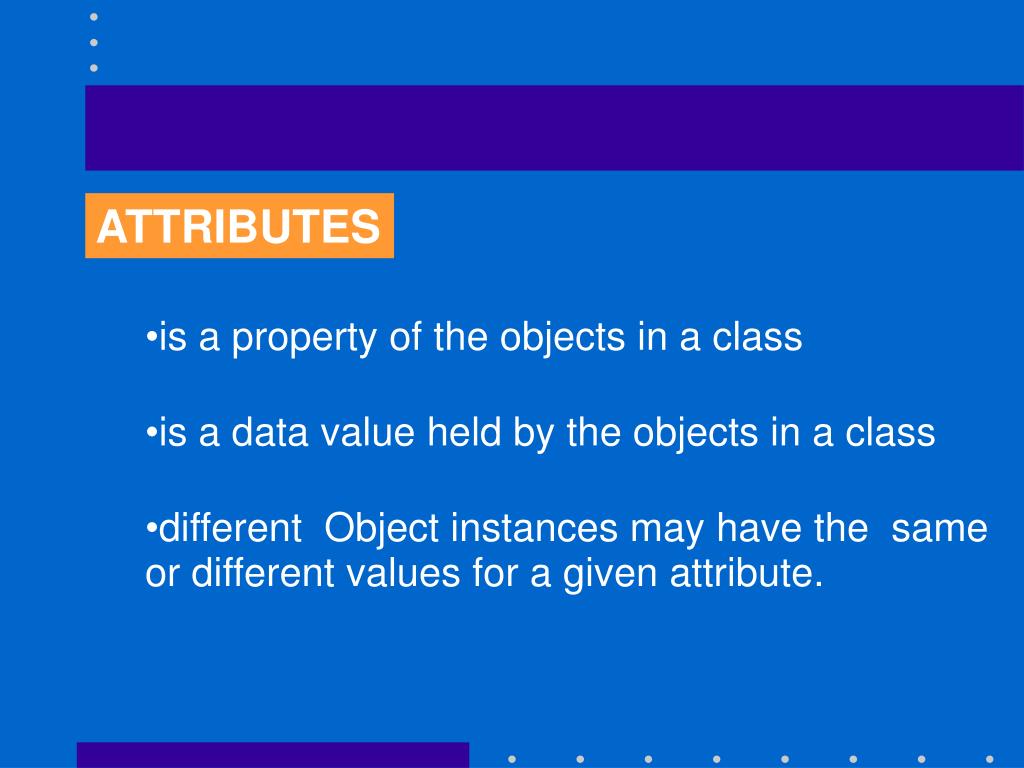 ATTRIBUTES

•is a property of the objects in a class

•is a data value held by the objects in a class

•different Object instances may have the same or different values for a given attribute.